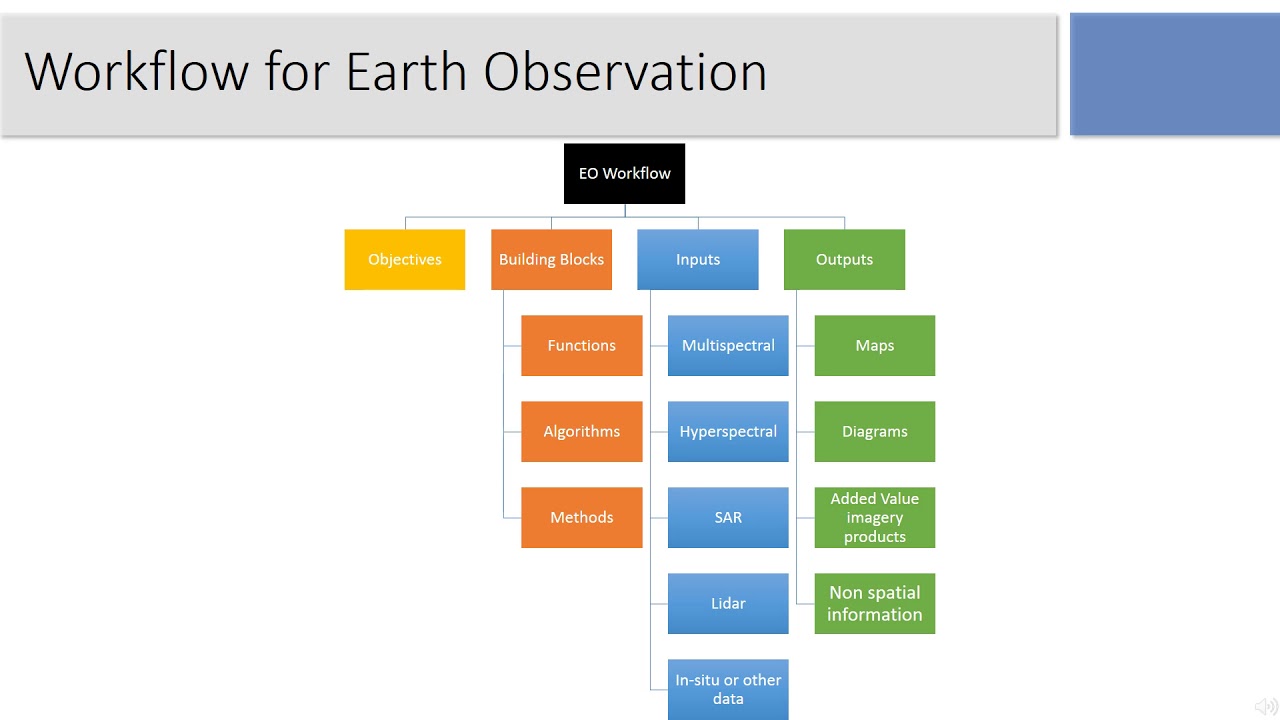 Workflow for Earth Observation

EO Workflow

Objectives

Building Blocks

Functions

Algorithms

Methods

Inputs

Multispectral

Hyperspectral

SAR

Lidar

In-situ or other data

Outputs

Maps

Diagrams

Added Value imagery products

Non spatial information